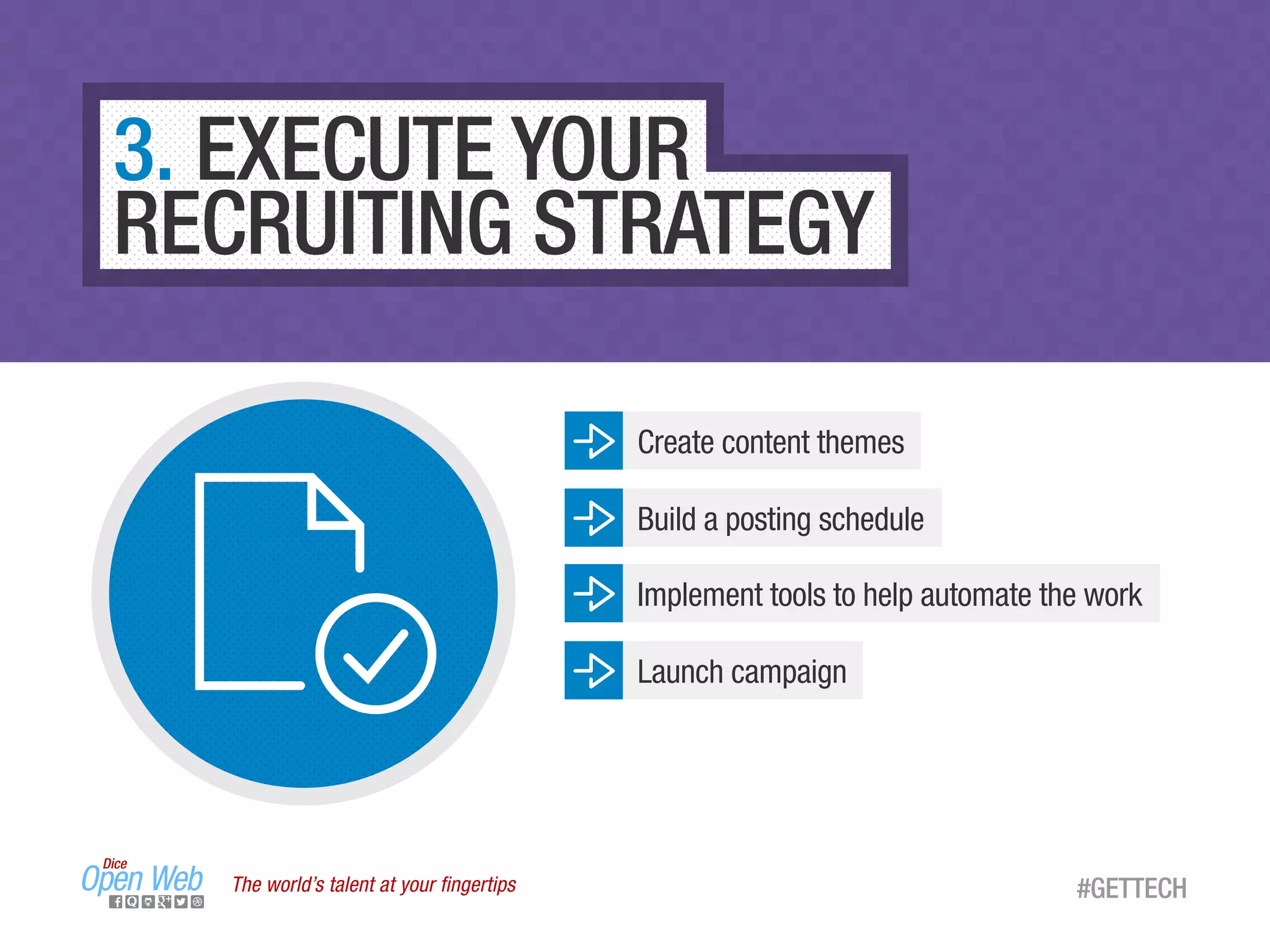 3. EXECUTE YOUR RECRUITING STRATEGY

Create content themes

Build a posting schedule

Implement tools to help automate the work

Launch campaign

Dice Open Web

The world's talent at your fingertips

#GETTECH